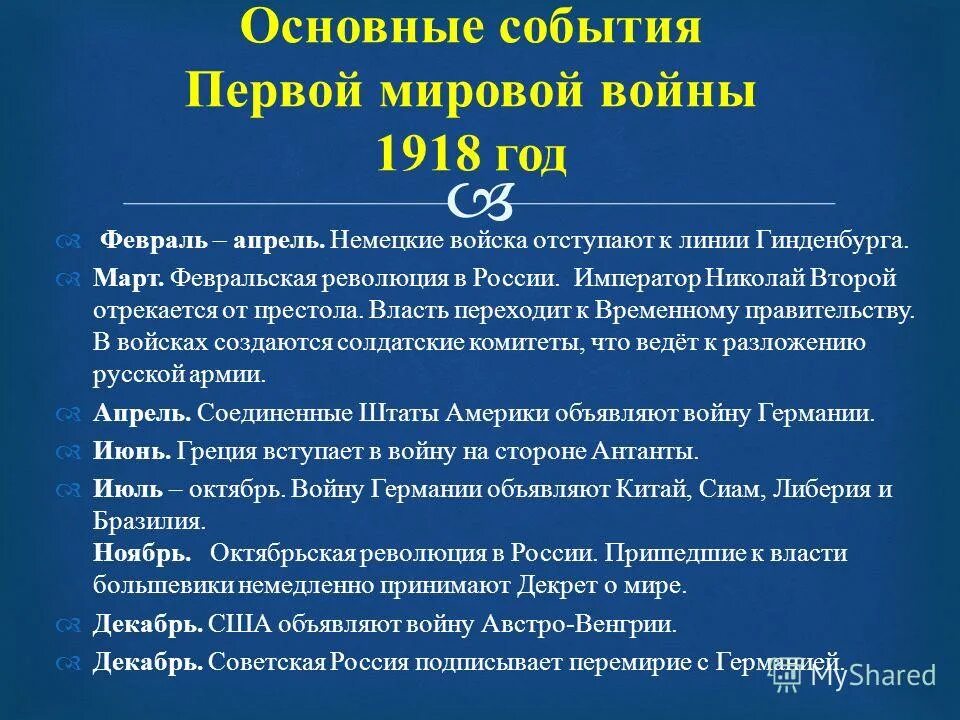 Основные события Первой мировой войны 1918 год

Февраль – апрель. Немецкие войска отступают к линии Гинденбурга.

Март. Февральская революция в России. Император Николай Второй отрекается от престола. Власть переходит к Временному правительству. В войсках создаются солдатские комитеты, что ведёт к разложению русской армии.

Апрель. Соединенные Штаты Америки объявляют войну Германии.

Июнь. Греция вступает в войну на стороне Антанты.

Июль – октябрь. Войну Германии объявляют Китай, Сиам, Либерия и Бразилия.
Ноябрь. Октябрьская революция в России. Пришедшие к власти большевики немедленно принимают Декрет о мире.

Декабрь. США объявляют войну Австро-Венгрии.

Декабрь. Советская Россия подписывает перемирие с Германией.

MyShared